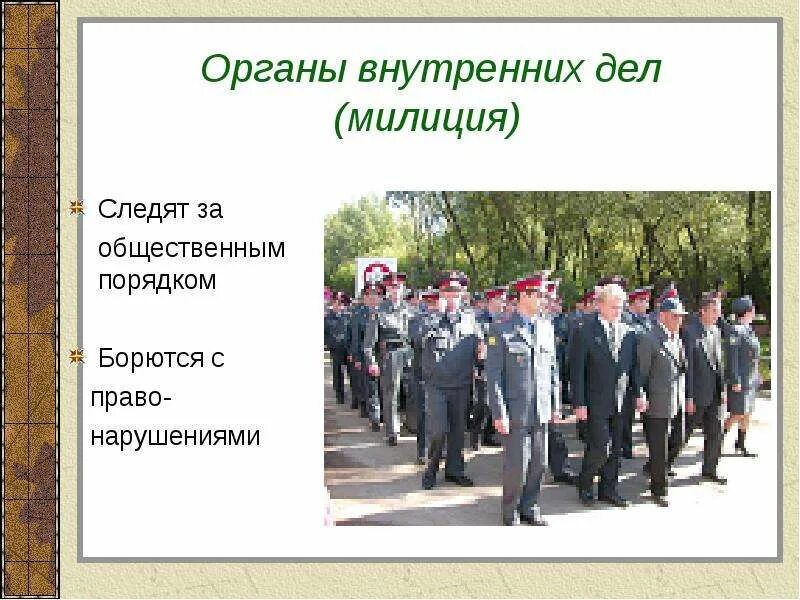 Органы внутренних дел (милиция)

Следят за общественным порядком

Борются с правонарушениями